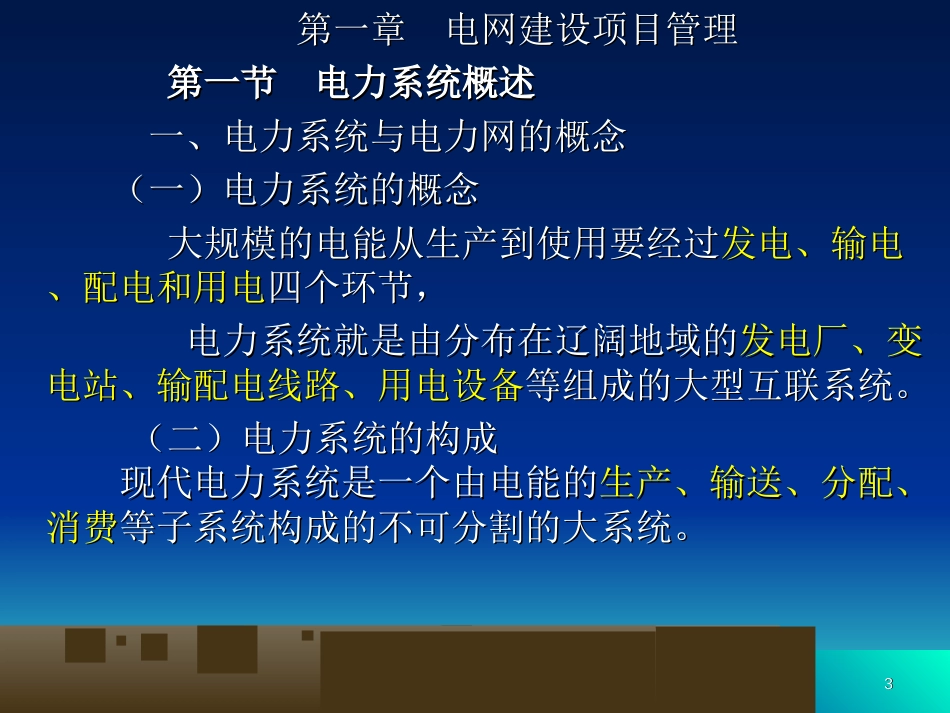 第一章　电网建设项目管理

第一节　电力系统概述

一、电力系统与电力网的概念

（一）电力系统的概念

大规模的电能从生产到使用要经过发电、输电、配电和用电四个环节，

电力系统就是由分布在辽阔地域的发电厂、变电站、输配电线路、用电设备等组成的大型互联系统。

（二）电力系统的构成

现代电力系统是一个由电能的生产、输送、分配、消费等子系统构成的不可分割的大系统。

3